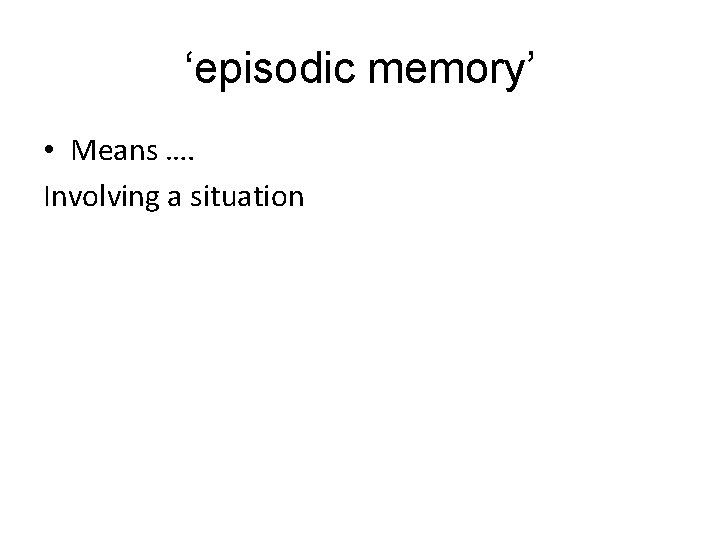 ‘episodic memory’

• Means ….

Involving a situation